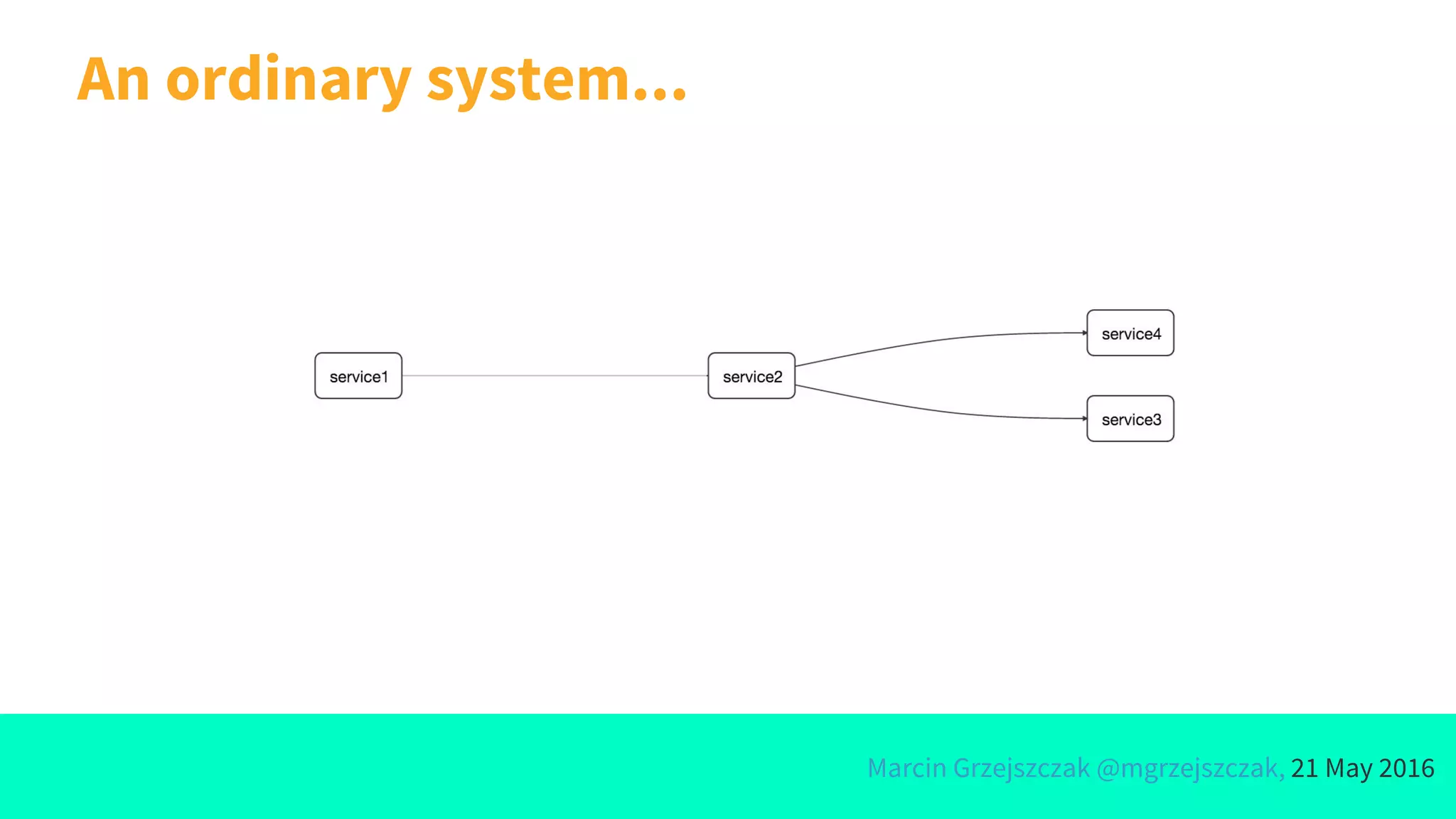 An ordinary system...

service1

service2

service4

service3

Marcin Grzejszczak @mgrzejszczak, 21 May 2016